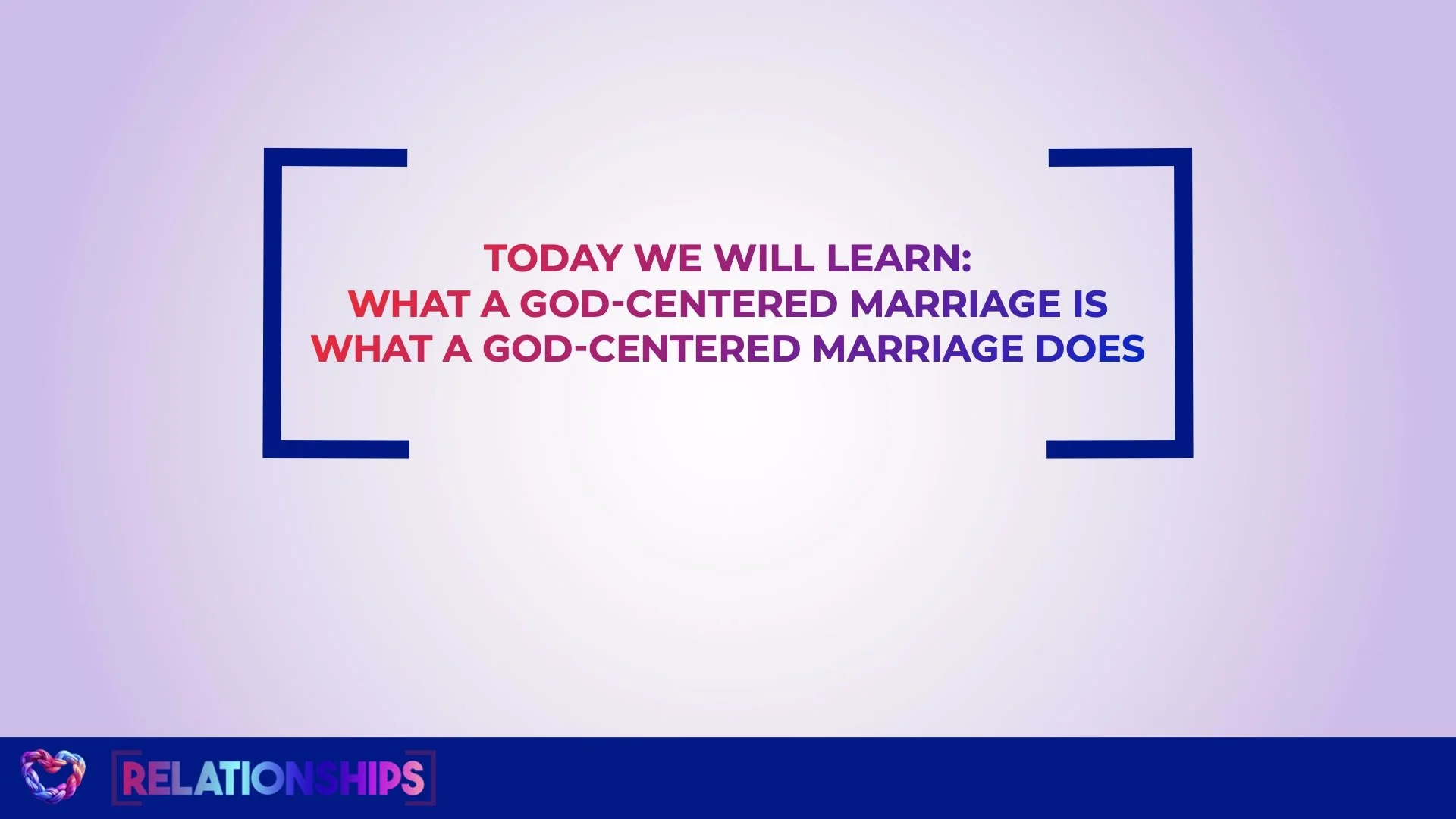 TODAY WE WILL LEARN:
WHAT A GOD-CENTERED MARRIAGE IS
WHAT A GOD-CENTERED MARRIAGE DOES

RELATIONSHIPS